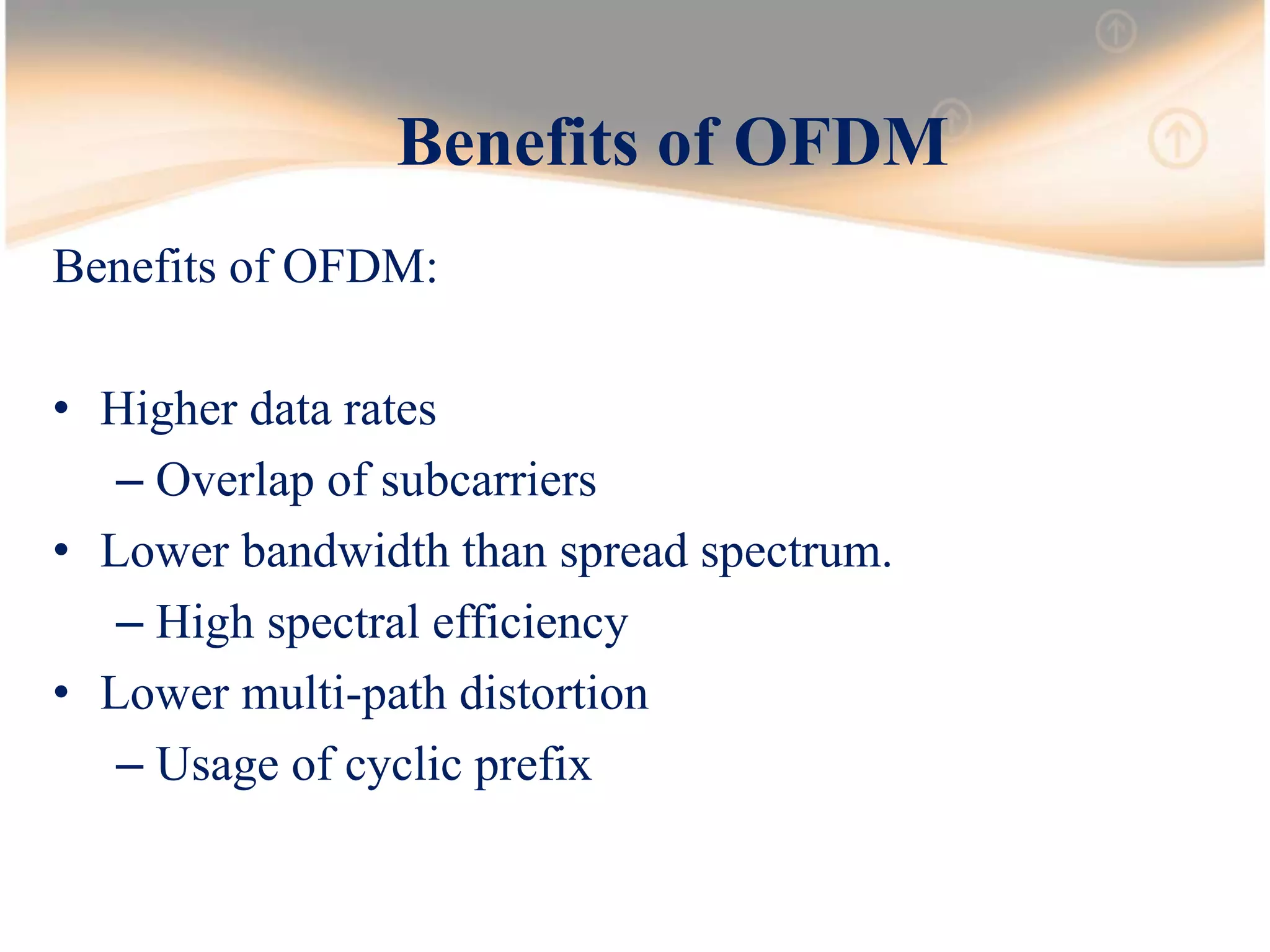 Benefits of OFDM

Benefits of OFDM:

• Higher data rates
 – Overlap of subcarriers
• Lower bandwidth than spread spectrum.
 – High spectral efficiency
• Lower multi-path distortion
 – Usage of cyclic prefix